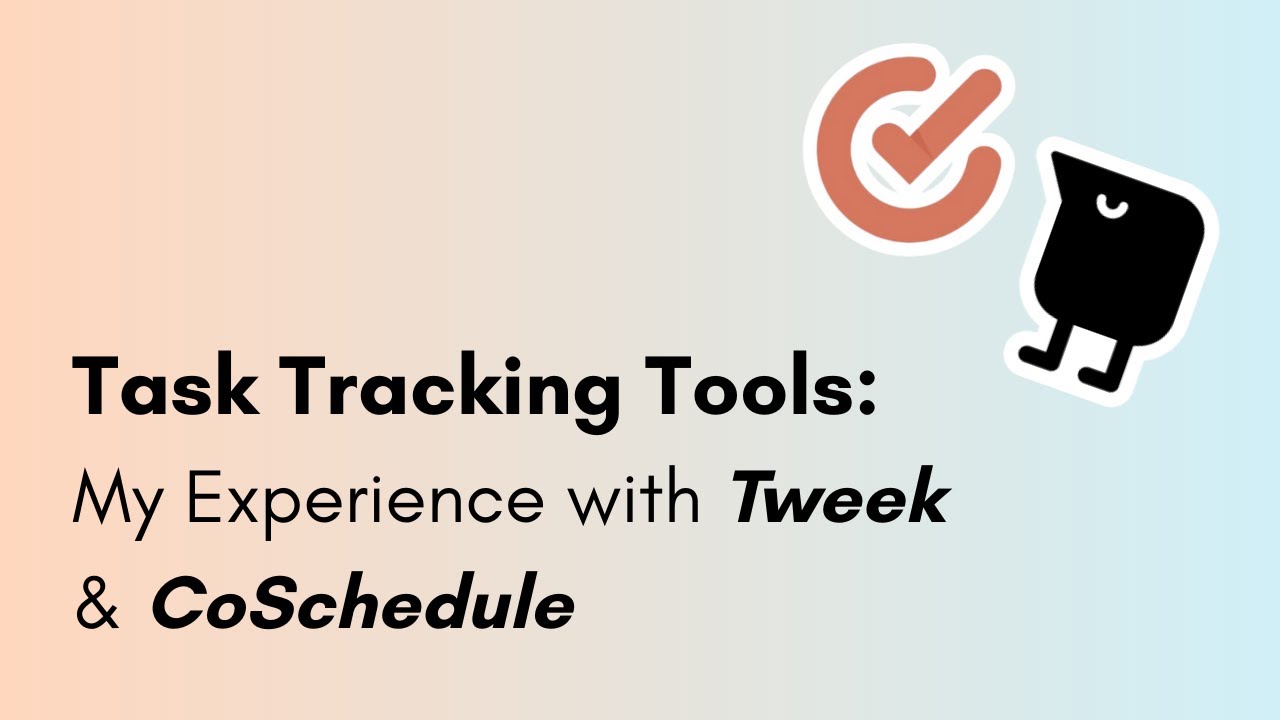 Task Tracking Tools:
My Experience with Tweek & CoSchedule